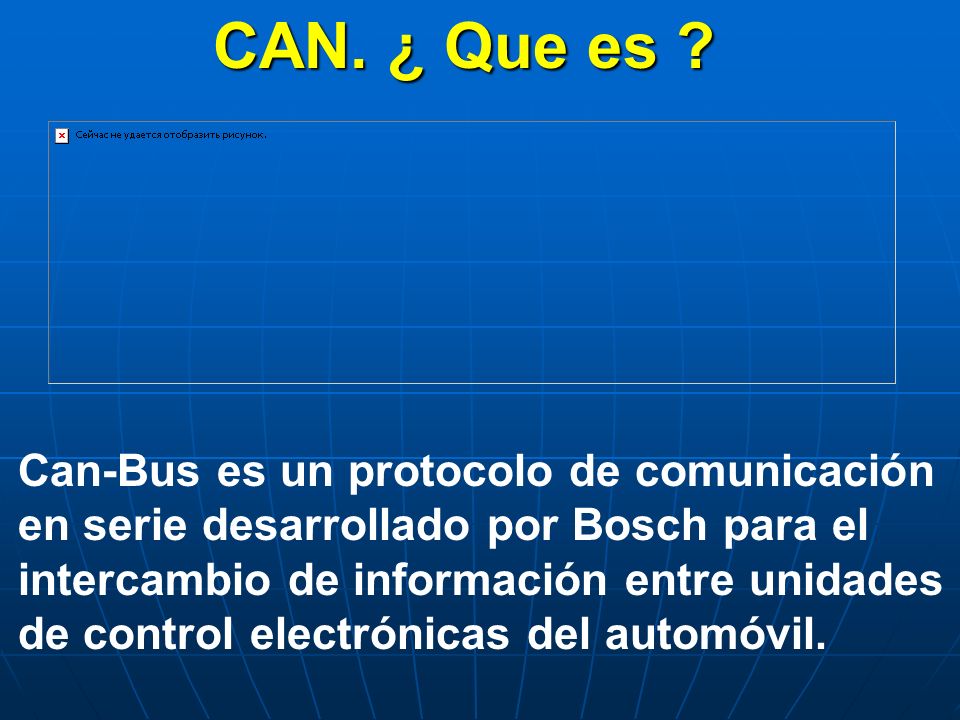 CAN. ¿ Que es ?

Сейчас не удается отобразить рисунок.

Can-Bus es un protocolo de comunicación en serie desarrollado por Bosch para el intercambio de información entre unidades de control electrónicas del automóvil.